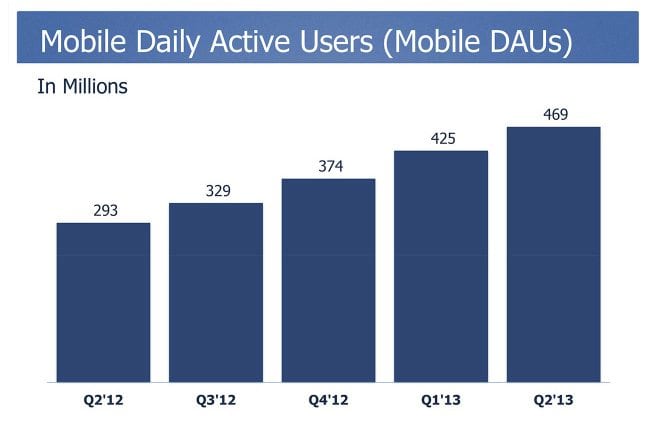 Mobile Daily Active Users (Mobile DAUs)

In Millions

293
329
374
425
469

Q2'12
Q3'12
Q4'12
Q1'13
Q2'13